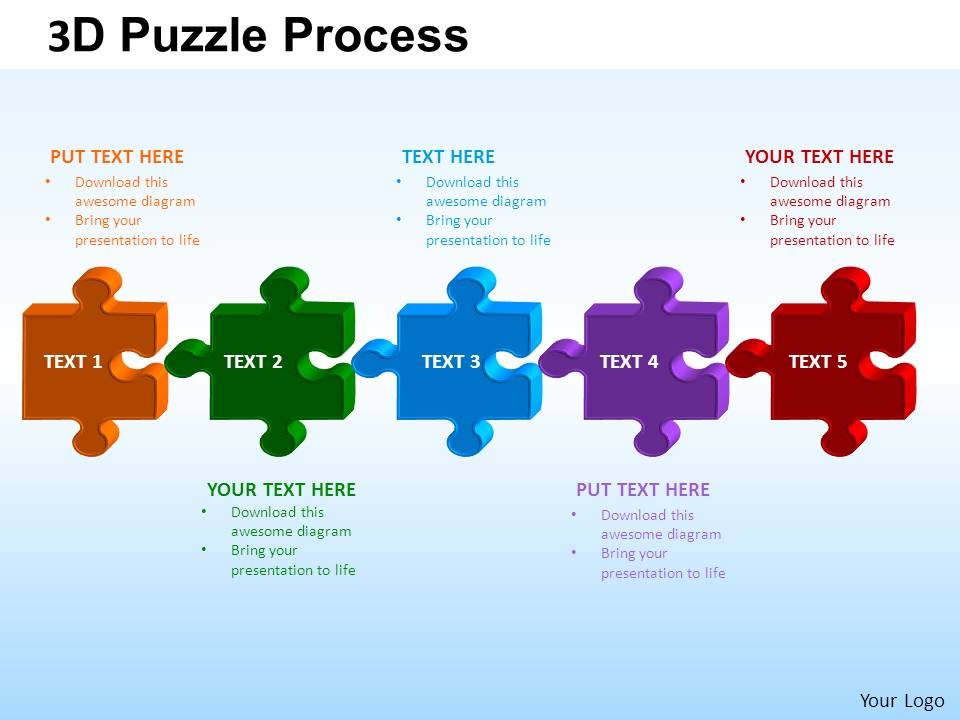 3D Puzzle Process

PUT TEXT HERE
• Download this awesome diagram
• Bring your presentation to life

TEXT HERE
• Download this awesome diagram
• Bring your presentation to life

YOUR TEXT HERE
• Download this awesome diagram
• Bring your presentation to life

TEXT 1

TEXT 2

TEXT 3

TEXT 4

TEXT 5

YOUR TEXT HERE
• Download this awesome diagram
• Bring your presentation to life

PUT TEXT HERE
• Download this awesome diagram
• Bring your presentation to life

Your Logo